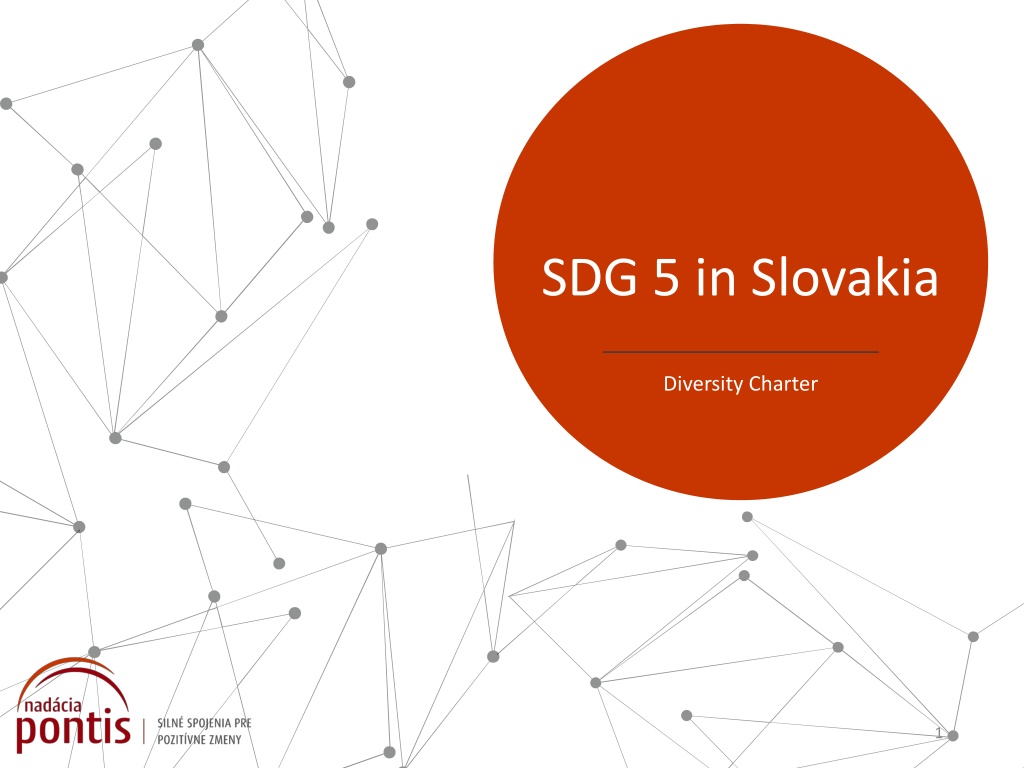 SDG 5 in Slovakia

Diversity Charter

nadácia
pontis
SILNÉ SPOJENIA PRE
POZITÍVNE ZMENY

1